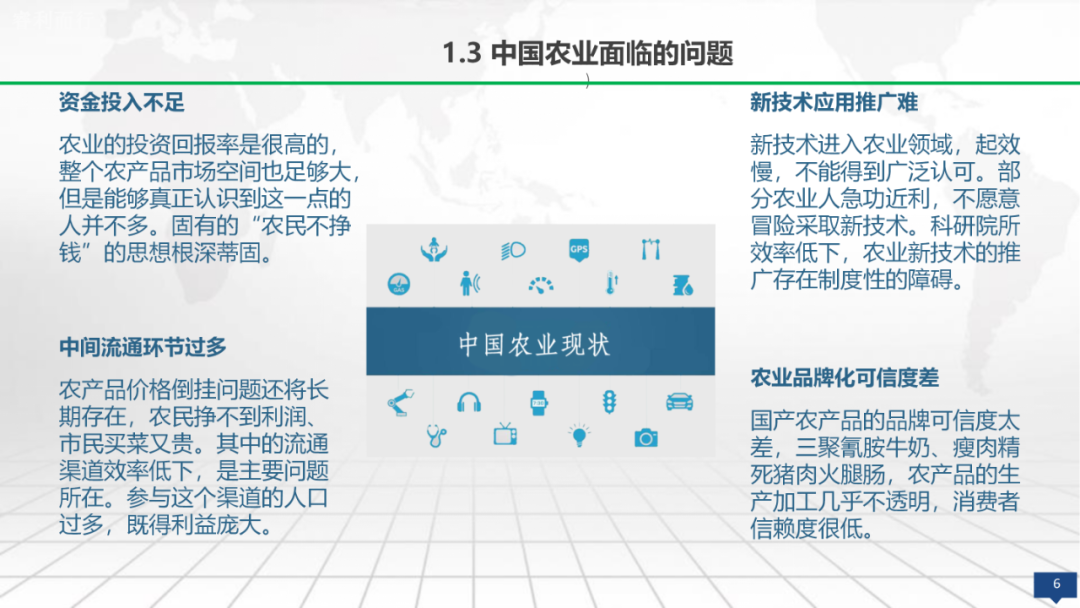 1.3 中国农业面临的问题

资金投入不足

农业的投资回报率是很高的，整个农产品市场空间也足够大，但是能够真正认识到这一点的人并不多。固有的“农民不挣钱”的思想根深蒂固。

中间流通环节过多

农产品价格倒挂问题还将长期存在，农民挣不到利润、市民买菜又贵。其中的流通渠道效率低下，是主要问题所在。参与这个渠道的人口过多，既得利益庞大。

GPS

中国农业现状

新技术应用推广难

新技术进入农业领域，起效慢，不能得到广泛认可。部分农业人急功近利，不愿意冒险采取新技术。科研院所效率低下，农业新技术的推广存在制度性的障碍。

农业品牌化可信度差

国产农产品的品牌可信度太差，三聚氰胺牛奶、瘦肉精死猪肉火腿肠，农产品的生产加工几乎不透明，消费者信赖度很低。

6